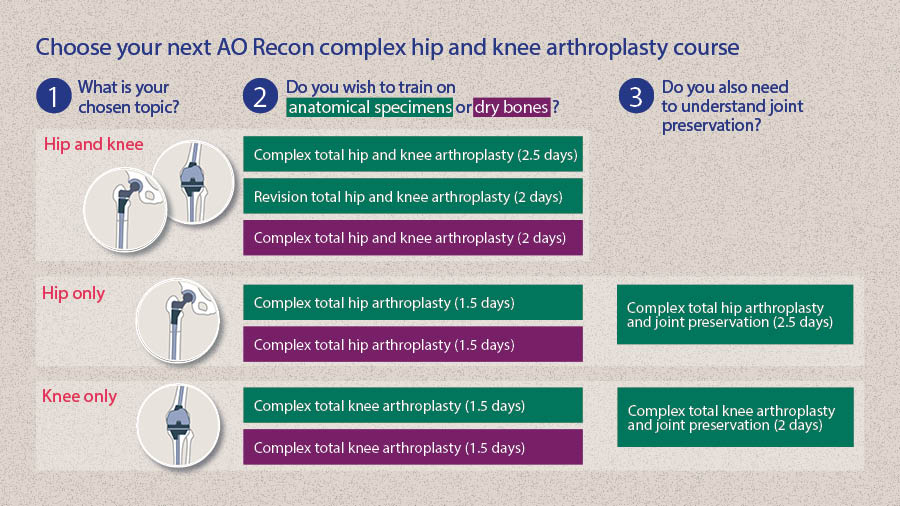 Choose your next AO Recon complex hip and knee arthroplasty course

1 What is your chosen topic?

2 Do you wish to train on anatomical specimens or dry bones ?

3 Do you also need to understand joint preservation?

Hip and knee

Complex total hip and knee arthroplasty (2.5 days)

Revision total hip and knee arthroplasty (2 days)

Complex total hip and knee arthroplasty (2 days)

Hip only

Complex total hip arthroplasty (1.5 days)

Complex total hip arthroplasty (1.5 days)

Complex total hip arthroplasty and joint preservation (2.5 days)

Knee only

Complex total knee arthroplasty (1.5 days)

Complex total knee arthroplasty (1.5 days)

Complex total knee arthroplasty and joint preservation (2 days)